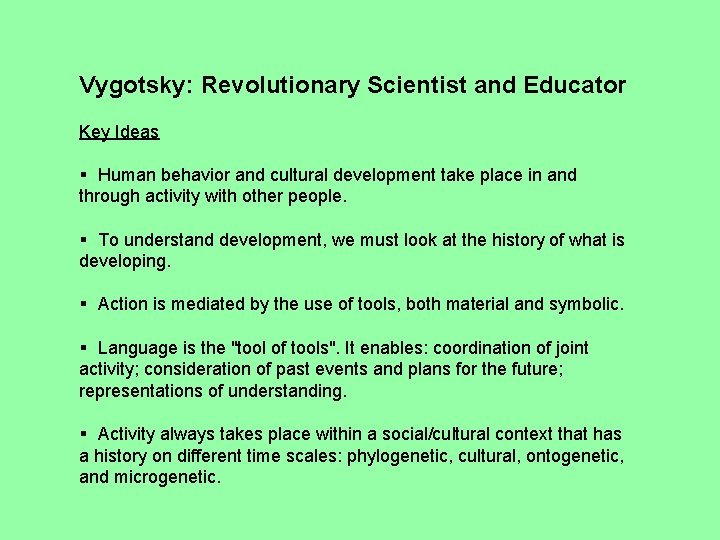 Vygotsky: Revolutionary Scientist and Educator

Key Ideas

▪ Human behavior and cultural development take place in and through activity with other people.

▪ To understand development, we must look at the history of what is developing.

▪ Action is mediated by the use of tools, both material and symbolic.

▪ Language is the "tool of tools". It enables: coordination of joint activity; consideration of past events and plans for the future; representations of understanding.

▪ Activity always takes place within a social/cultural context that has a history on different time scales: phylogenetic, cultural, ontogenetic, and microgenetic.